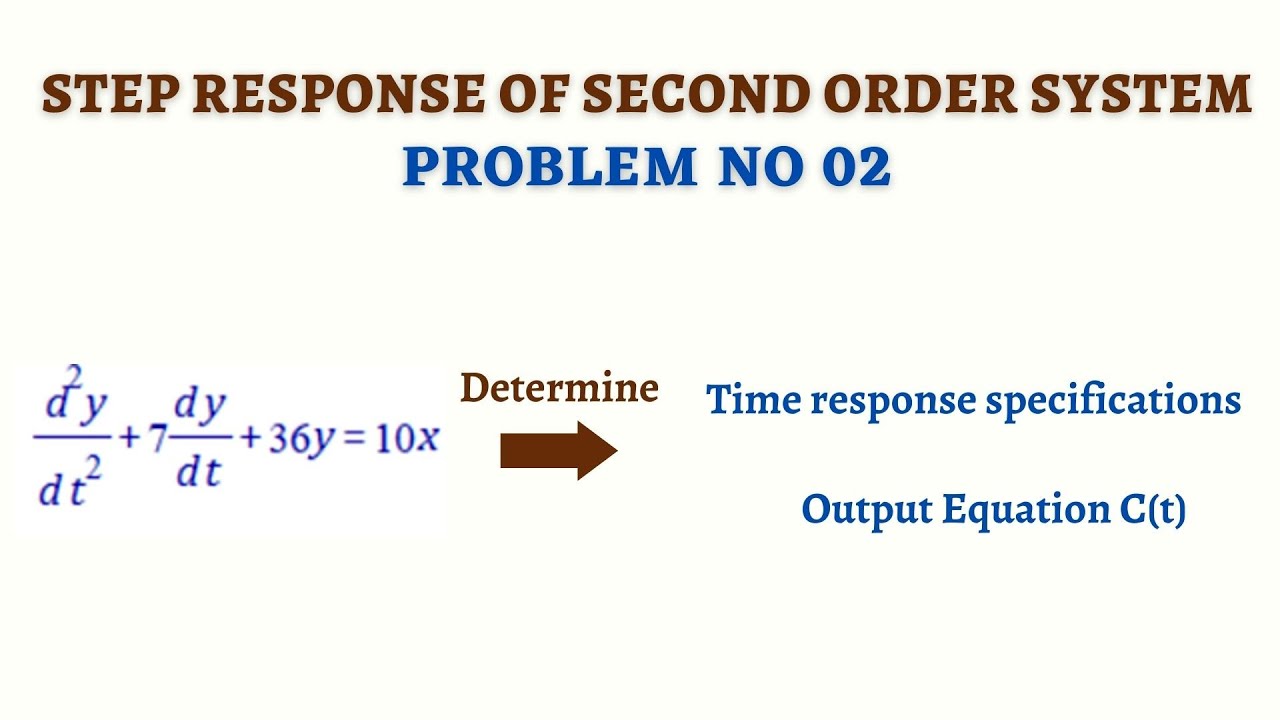 STEP RESPONSE OF SECOND ORDER SYSTEM
PROBLEM NO 02

$\frac{d^2y}{dt^2} + 7\frac{dy}{dt} + 36y = 10x$

Determine

Time response specifications

Output Equation C(t)